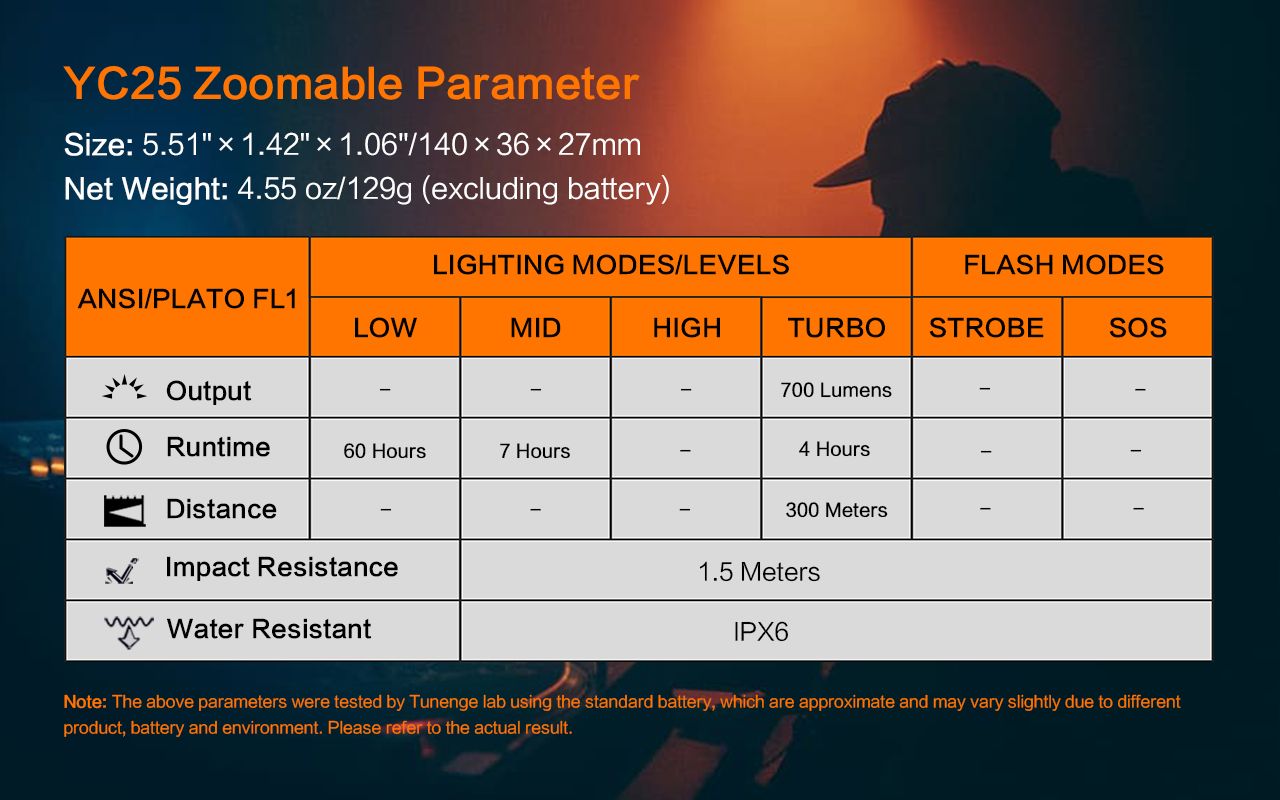 YC25 Zoomable Parameter

Size: 5.51" × 1.42" × 1.06"/140 × 36 × 27mm

Net Weight: 4.55 oz/129g (excluding battery)

| ANSI/PLATO FL1 | LIGHTING MODES/LEVELS | | | | FLASH MODES | |
|---|---|---|---|---|---|---|
| | LOW | MID | HIGH | TURBO | STROBE | SOS |
| Output | – | – | – | 700 Lumens | – | – |
| Runtime | 60 Hours | 7 Hours | – | 4 Hours | – | – |
| Distance | – | – | – | 300 Meters | – | – |
| Impact Resistance | 1.5 Meters | | | | | |
| Water Resistant | IPX6 | | | | | |

Note: The above parameters were tested by Tunenge lab using the standard battery, which are approximate and may vary slightly due to different product, battery and environment. Please refer to the actual result.